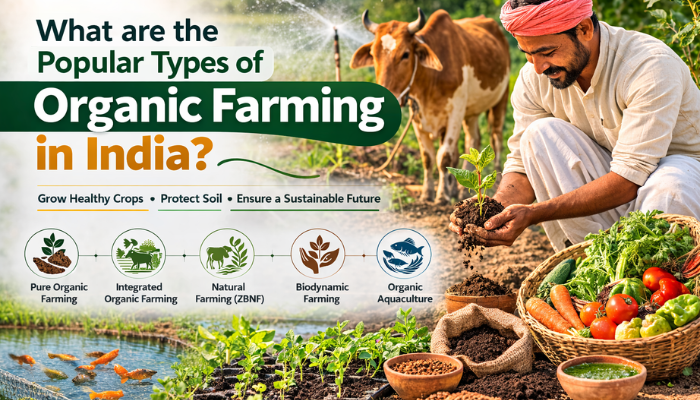 What are the Popular Types of Organic Farming in India?

Grow Healthy Crops • Protect Soil • Ensure a Sustainable Future

Pure Organic Farming

Integrated Organic Farming

Natural Farming (ZBNF)

Biodynamic Farming

Organic Aquaculture